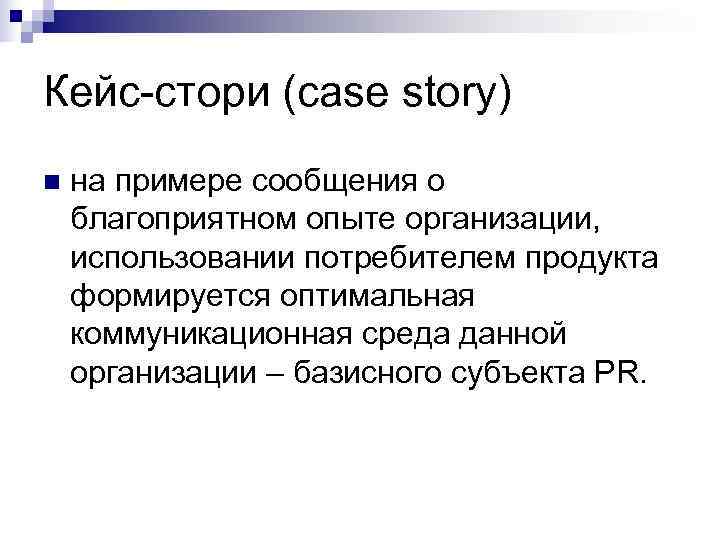 Кейс-стори (case story)

на примере сообщения о благоприятном опыте организации, использовании потребителем продукта формируется оптимальная коммуникационная среда данной организации – базисного субъекта PR.